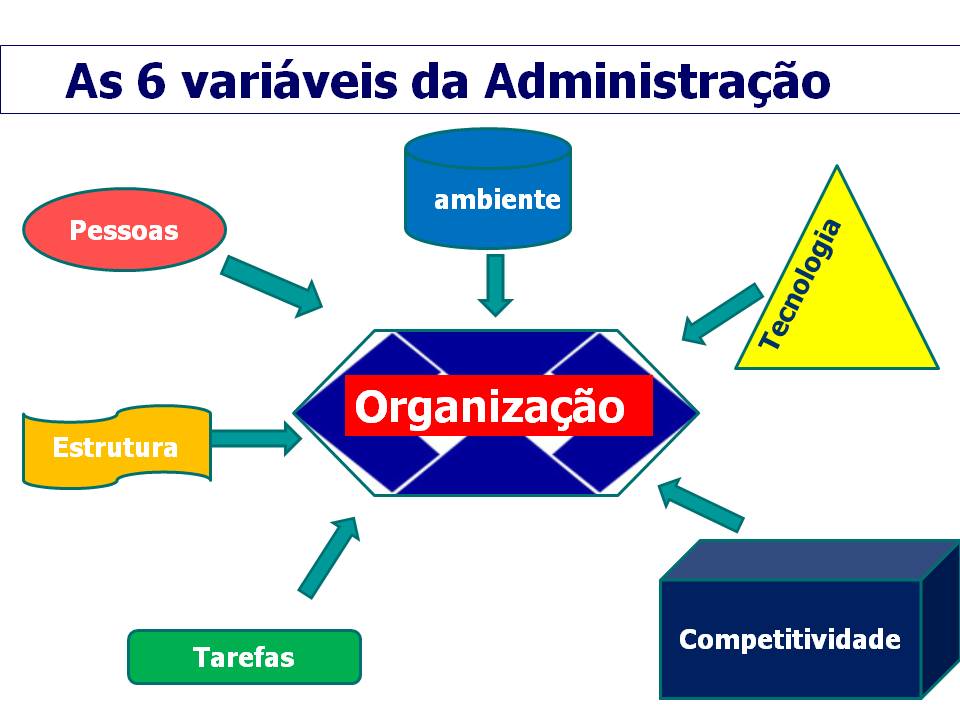 As 6 variáveis da Administração

Pessoas

ambiente

Tecnologia

Organização

Estrutura

Tarefas

Competitividade